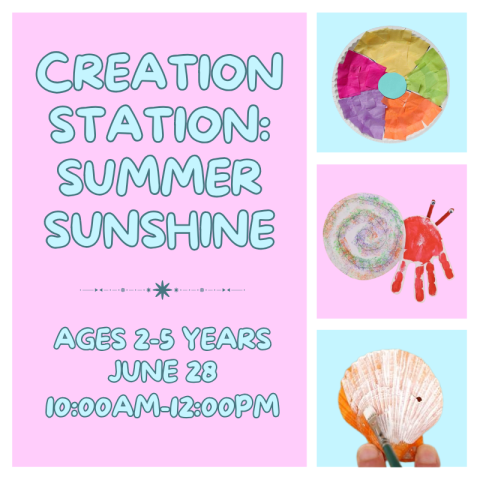 CREATION STATION: SUMMER SUNSHINE

AGES 2-5 YEARS
JUNE 28
10:00AM-12:00PM